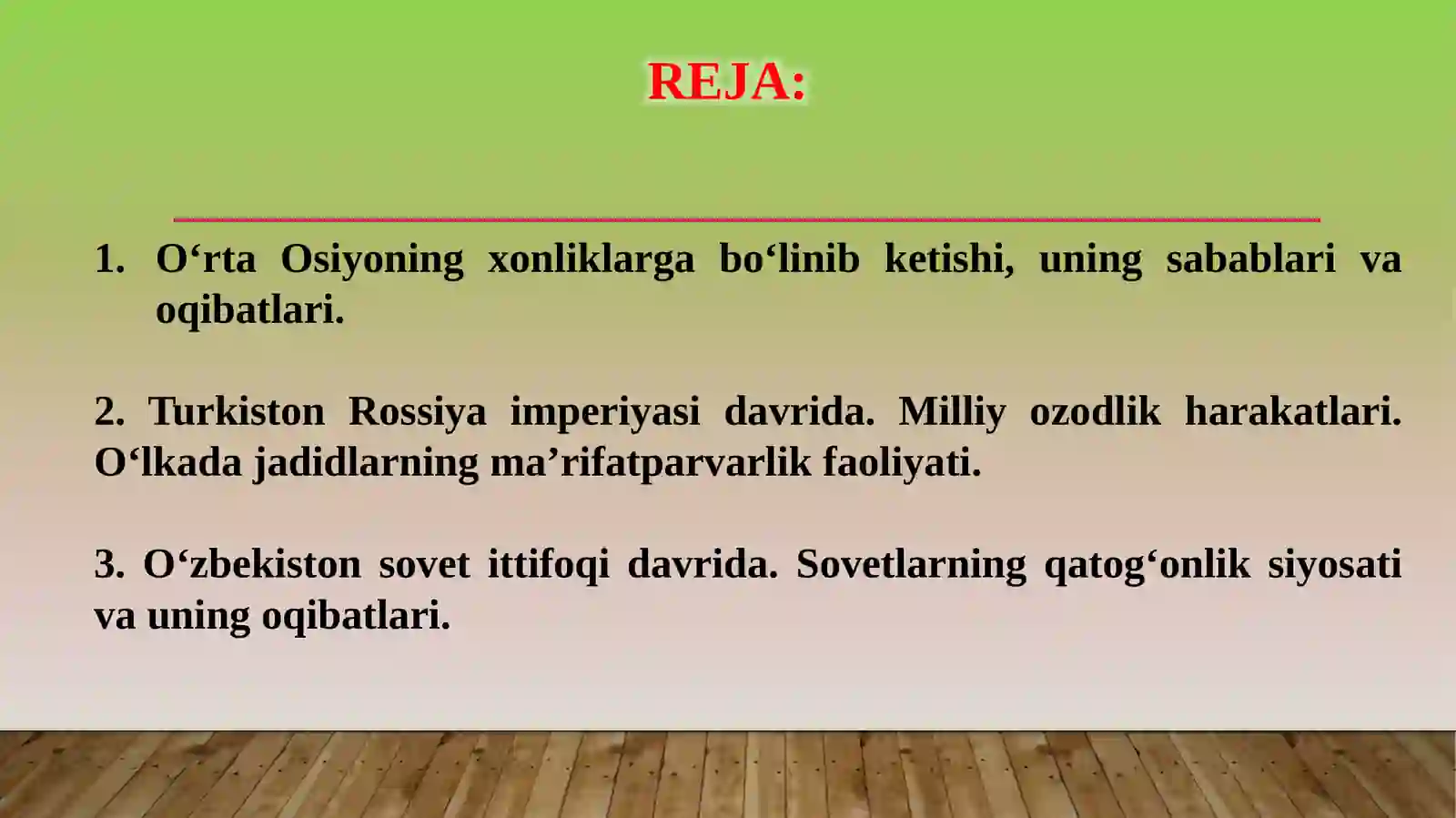 REJA:

1. O‘rta Osiyoning xonliklarga bo‘linib ketishi, uning sabablari va oqibatlari.

2. Turkiston Rossiya imperiyasi davrida. Milliy ozodlik harakatlari. O‘lkada jadidlarning ma’rifatparvarlik faoliyati.

3. O‘zbekiston sovet ittifoqi davrida. Sovetlarning qatog‘onlik siyosati va uning oqibatlari.